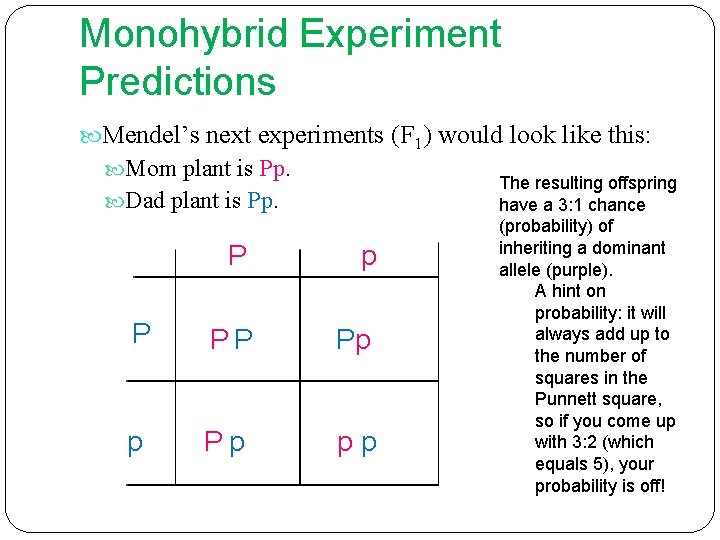 Monohybrid Experiment Predictions

Mendel's next experiments ($F_1$) would look like this:

Mom plant is Pp.

Dad plant is Pp.

|   | P | p |
|---|---|---|
| P | P P | Pp |
| p | P p | p p |

The resulting offspring have a 3:1 chance (probability) of inheriting a dominant allele (purple).

A hint on probability: it will always add up to the number of squares in the Punnett square, so if you come up with 3:2 (which equals 5), your probability is off!